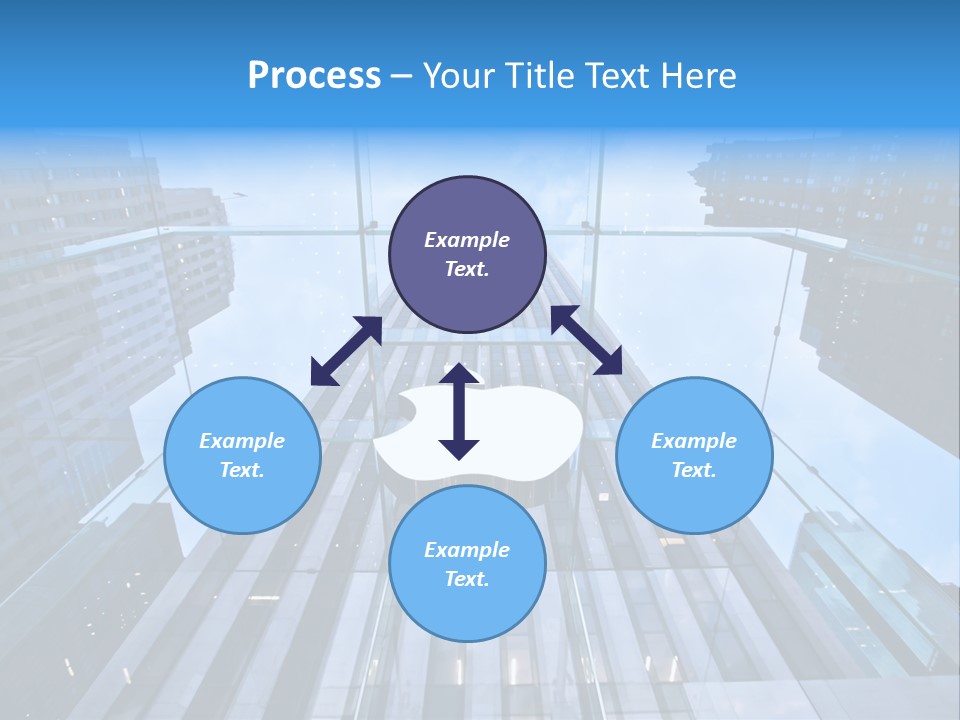 Process – Your Title Text Here

Example Text.

Example Text.

Example Text.

Example Text.